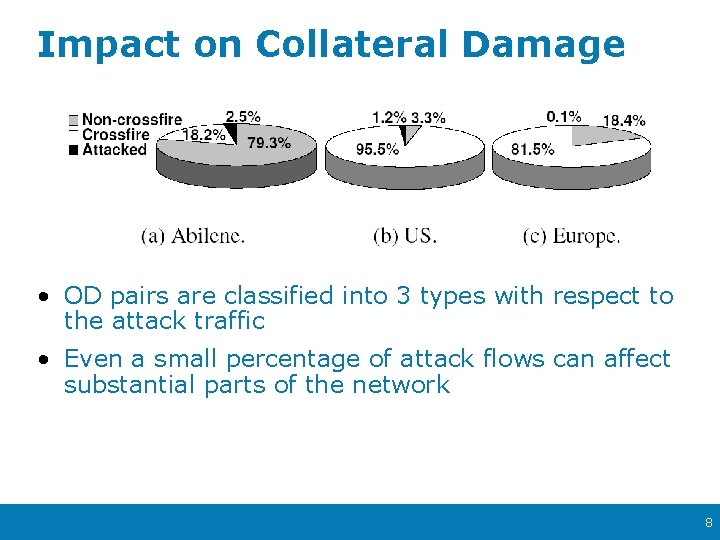 Impact on Collateral Damage

Non-crossfire
Crossfire
Attacked

2.5%
18.2%
79.3%

1.2% 3.3%
95.5%

0.1%
18.4%
81.5%

(a) Abilene.
(b) US.
(c) Europe.

• OD pairs are classified into 3 types with respect to the attack traffic

• Even a small percentage of attack flows can affect substantial parts of the network

8